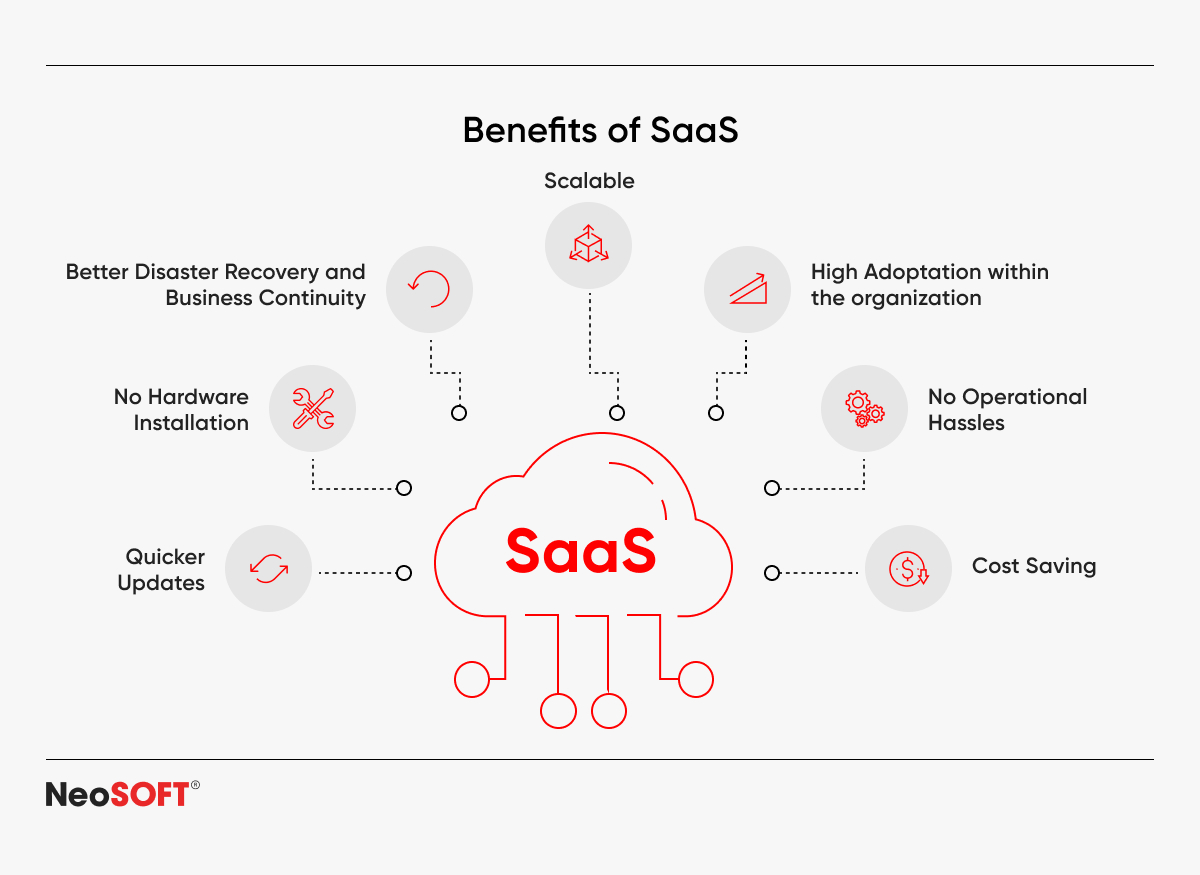 Benefits of SaaS

Scalable

Better Disaster Recovery and Business Continuity

High Adoptation within the organization

No Hardware Installation

No Operational Hassles

Quicker Updates

SaaS

Cost Saving

NeoSOFT®